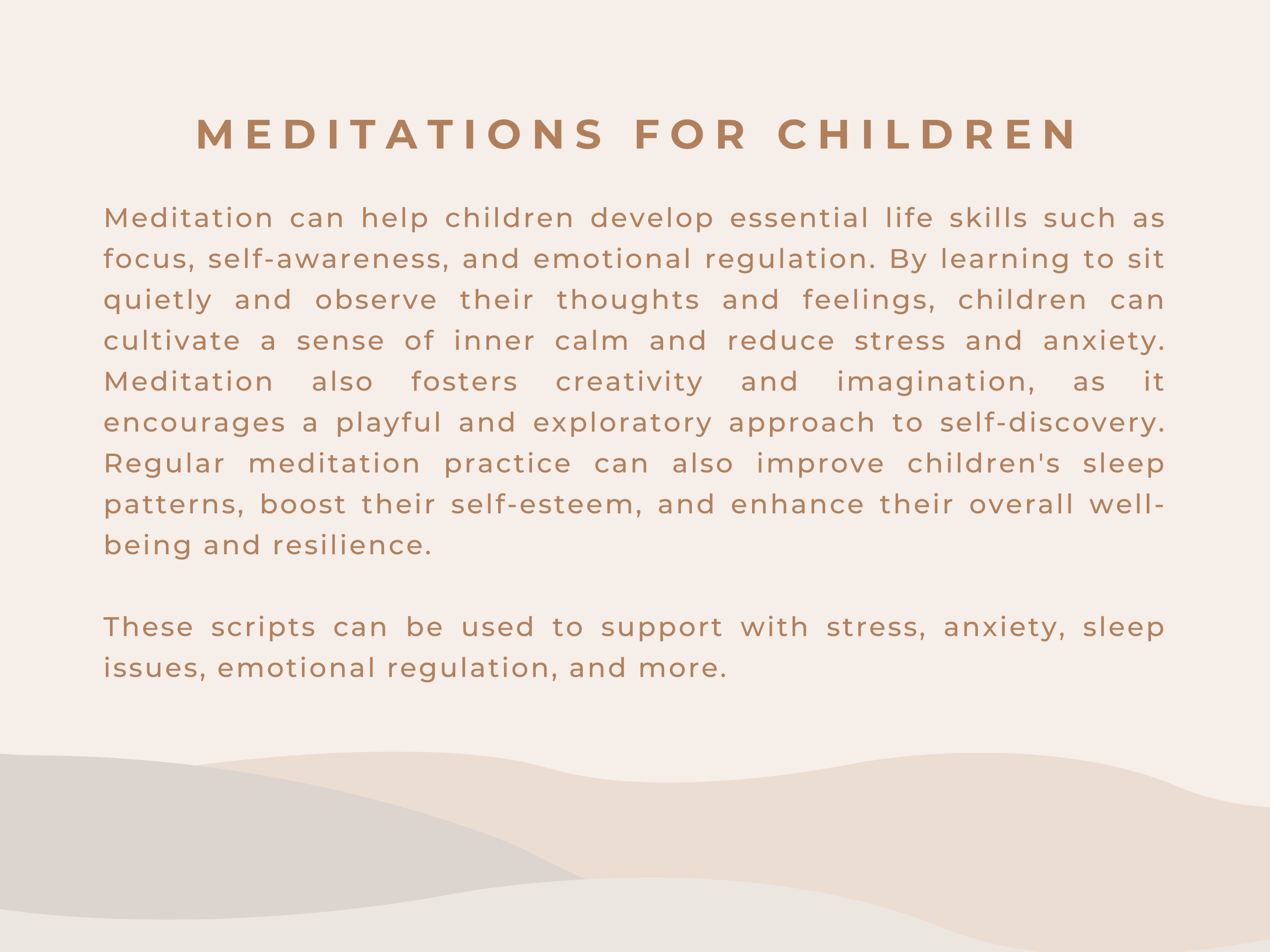 MEDITATIONS FOR CHILDREN

Meditation can help children develop essential life skills such as focus, self-awareness, and emotional regulation. By learning to sit quietly and observe their thoughts and feelings, children can cultivate a sense of inner calm and reduce stress and anxiety. Meditation also fosters creativity and imagination, as it encourages a playful and exploratory approach to self-discovery. Regular meditation practice can also improve children's sleep patterns, boost their self-esteem, and enhance their overall well-being and resilience.

These scripts can be used to support with stress, anxiety, sleep issues, emotional regulation, and more.